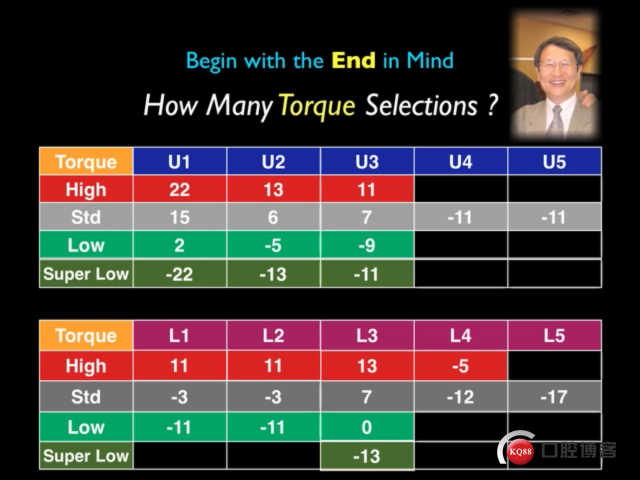 Begin with the End in Mind

How Many Torque Selections ?

| Torque | U1 | U2 | U3 | U4 | U5 |
|---|---|---|---|---|---|
| High | 22 | 13 | 11 | | |
| Std | 15 | 6 | 7 | -11 | -11 |
| Low | 2 | -5 | -9 | | |
| Super Low | -22 | -13 | -11 | | |

| Torque | L1 | L2 | L3 | L4 | L5 |
|---|---|---|---|---|---|
| High | 11 | 11 | 13 | -5 | |
| Std | -3 | -3 | 7 | -12 | -17 |
| Low | -11 | -11 | 0 | | |
| Super Low | | | -13 | | |

KQ88 口腔博客